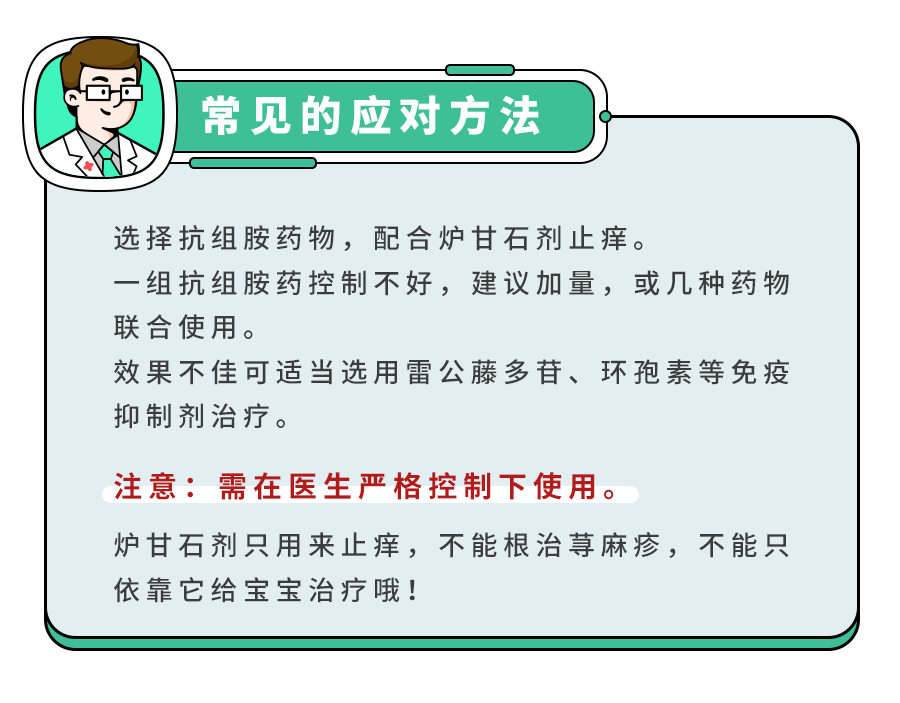 常见的应对方法

选择抗组胺药物，配合炉甘石剂止痒。
一组抗组胺药控制不好，建议加量，或几种药物联合使用。
效果不佳可适当选用雷公藤多苷、环孢素等免疫抑制剂治疗。

注意：需在医生严格控制下使用。

炉甘石剂只用来止痒，不能根治荨麻疹，不能只依靠它给宝宝治疗哦！